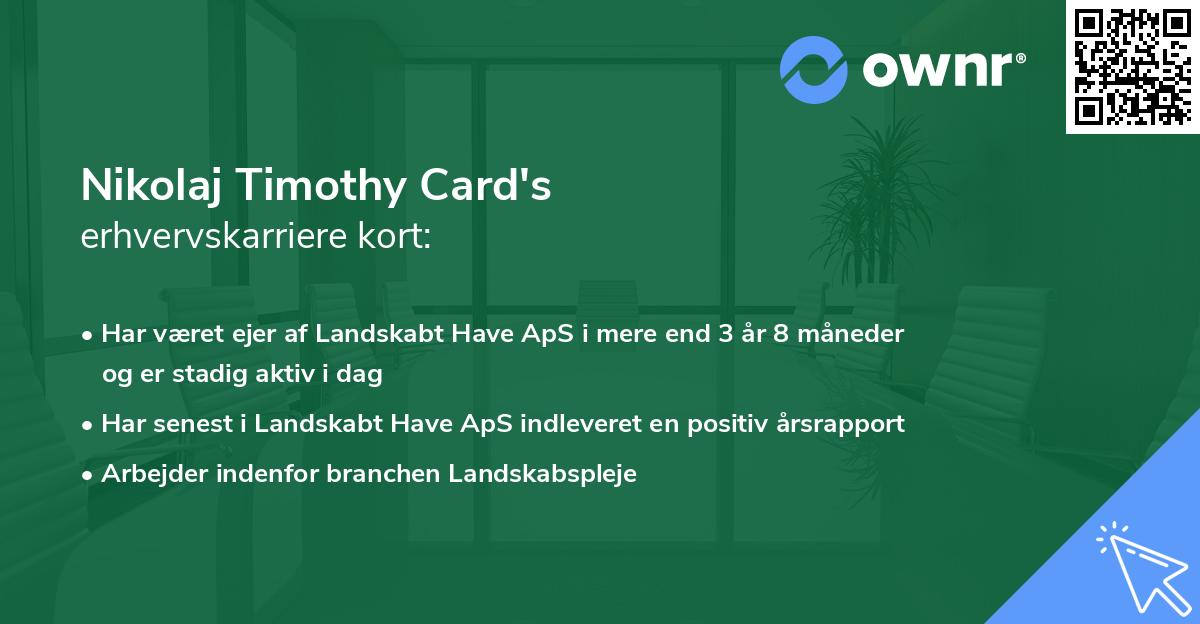 ownr®

Nikolaj Timothy Card's
erhvervskarriere kort:

• Har været ejer af Landskabt Have ApS i mere end 3 år 8 måneder og er stadig aktiv i dag
• Har senest i Landskabt Have ApS indleveret en positiv årsrapport
• Arbejder indenfor branchen Landskabspleje